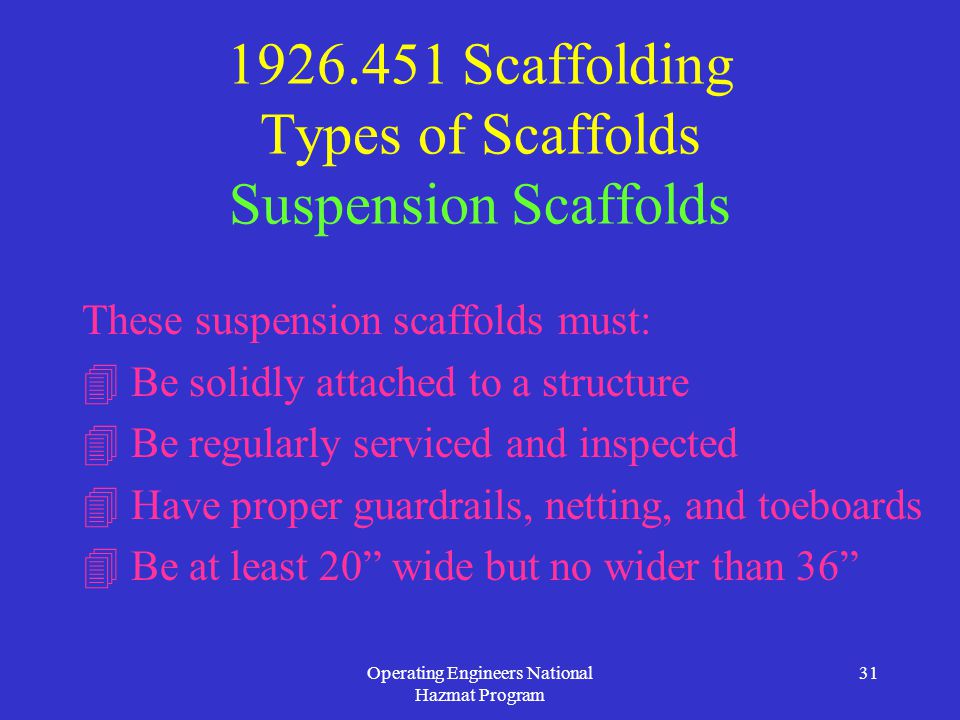 1926.451 Scaffolding
Types of Scaffolds
Suspension Scaffolds

These suspension scaffolds must:

Be solidly attached to a structure

Be regularly serviced and inspected

Have proper guardrails, netting, and toeboards

Be at least 20” wide but no wider than 36”

Operating Engineers National Hazmat Program

31